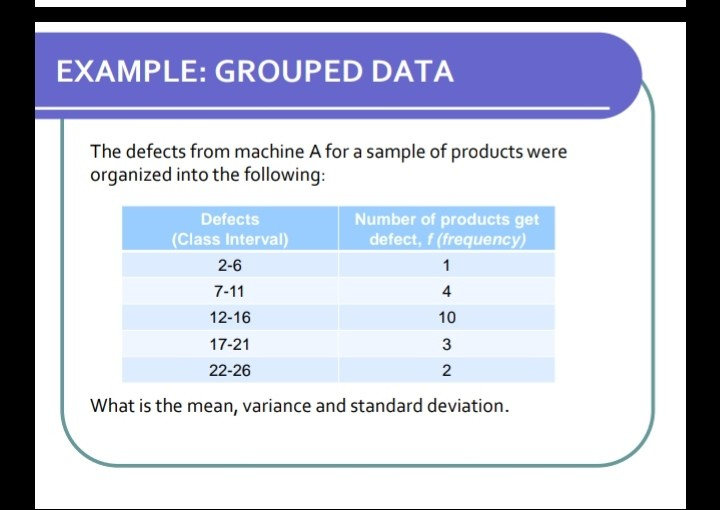 EXAMPLE: GROUPED DATA

The defects from machine A for a sample of products were organized into the following:

| Defects (Class Interval) | Number of products get defect, f (frequency) |
|---|---|
| 2-6 | 1 |
| 7-11 | 4 |
| 12-16 | 10 |
| 17-21 | 3 |
| 22-26 | 2 |

What is the mean, variance and standard deviation.